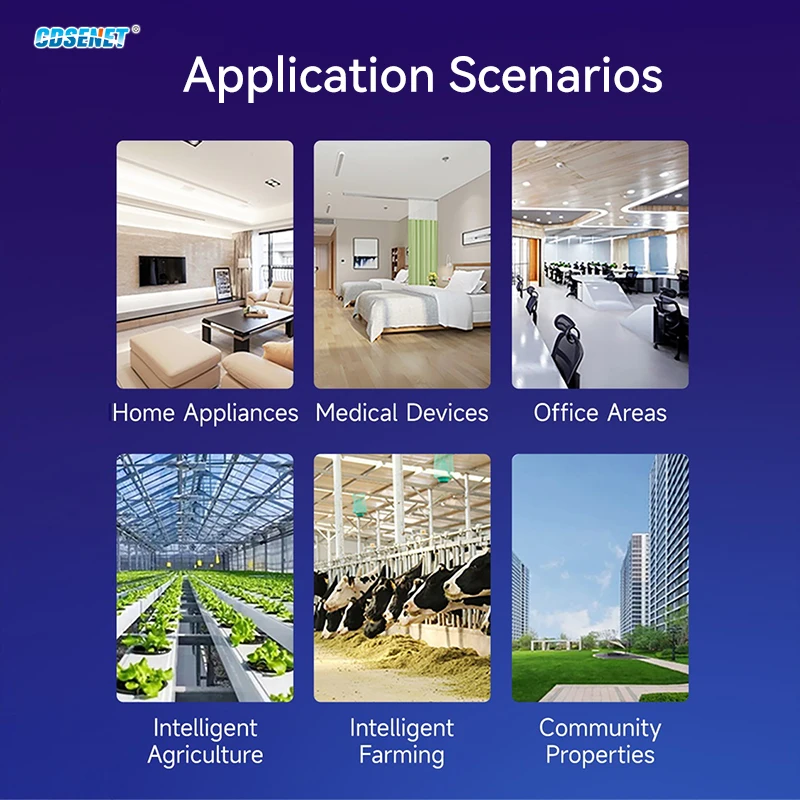 CDSENET®

Application Scenarios

Home Appliances

Medical Devices

Office Areas

Intelligent Agriculture

Intelligent Farming

Community Properties